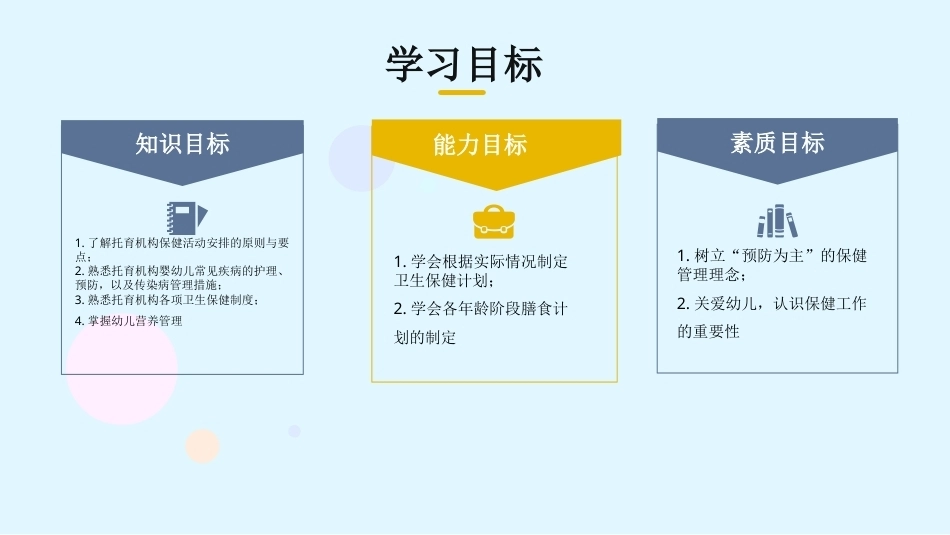 学习目标

知识目标

1. 了解托育机构保健活动安排的原则与要点；
2. 熟悉托育机构婴幼儿常见疾病的护理、预防，以及传染病管理措施；
3. 熟悉托育机构各项卫生保健制度；
4. 掌握幼儿营养管理

能力目标

1. 学会根据实际情况制定卫生保健计划；
2. 学会各年龄阶段膳食计划的制定

素质目标

1. 树立“预防为主”的保健管理理念；
2. 关爱幼儿，认识保健工作的重要性